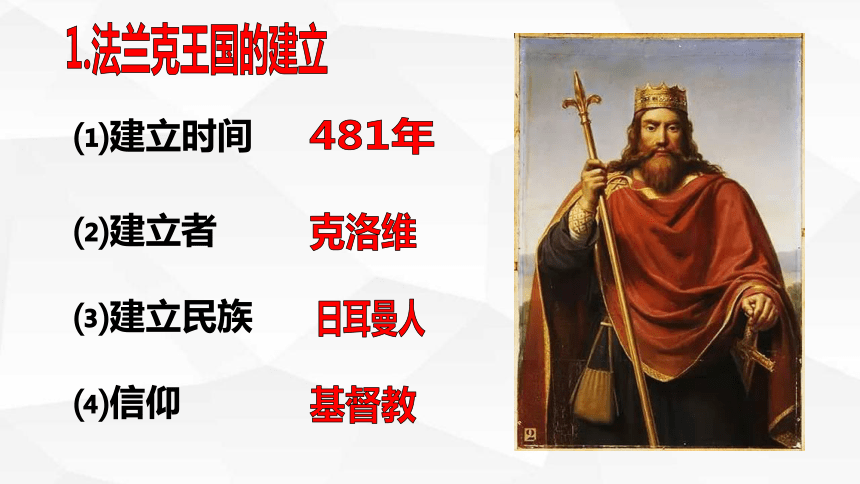 1.法兰克王国的建立

⑴建立时间 481年

⑵建立者 克洛维

⑶建立民族 日耳曼人

⑷信仰 基督教

2